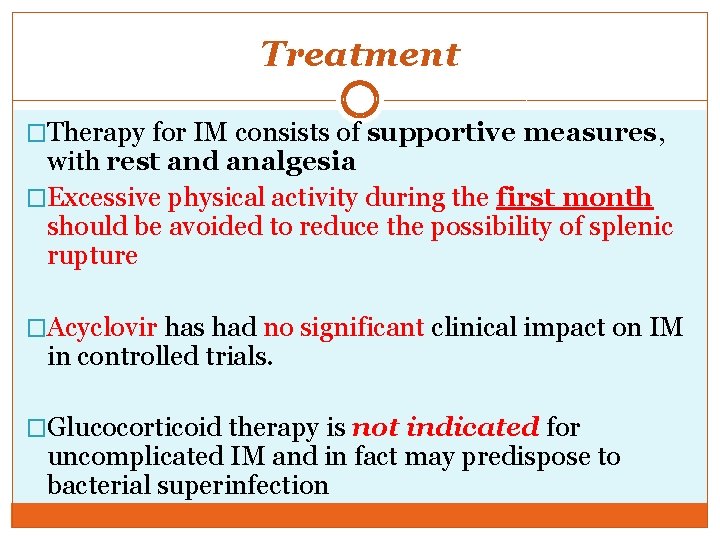 Treatment

□Therapy for IM consists of supportive measures, with rest and analgesia

□Excessive physical activity during the first month should be avoided to reduce the possibility of splenic rupture

□Acyclovir has had no significant clinical impact on IM in controlled trials.

□Glucocorticoid therapy is not indicated for uncomplicated IM and in fact may predispose to bacterial superinfection